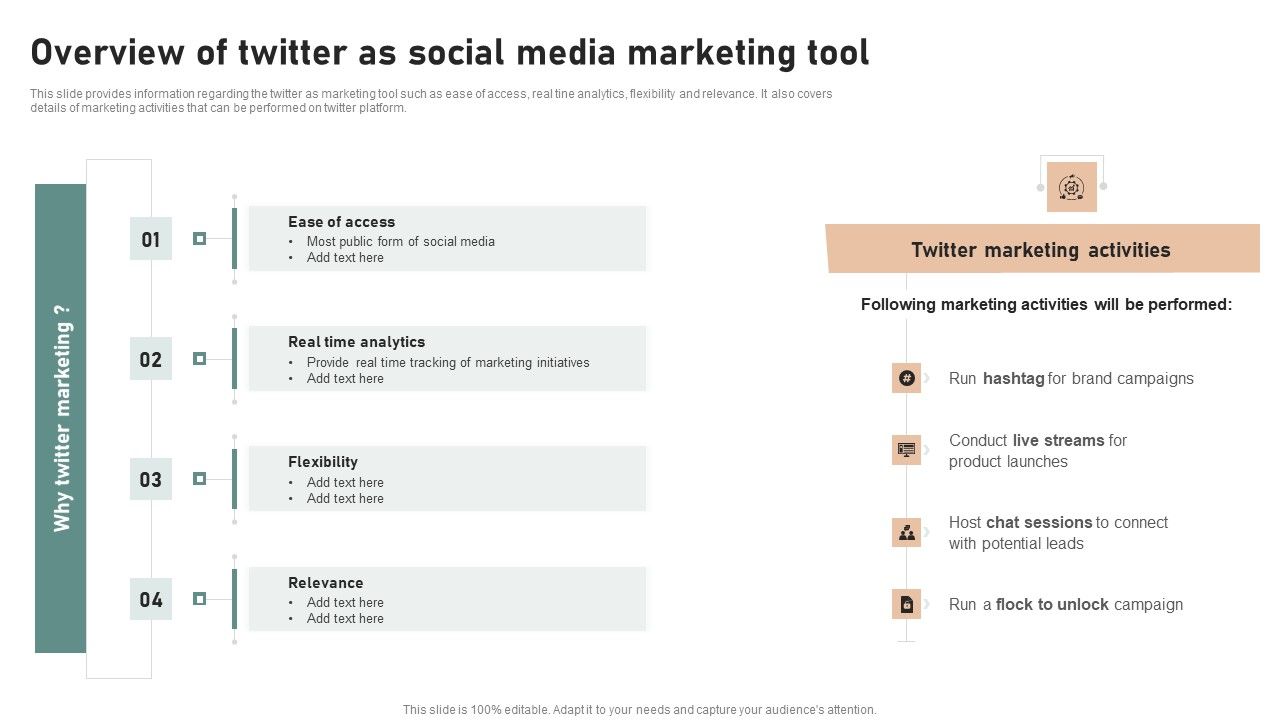 Overview of twitter as social media marketing tool

This slide provides information regarding the twitter as marketing tool such as ease of access, real tine analytics, flexibility and relevance. It also covers details of marketing activities that can be performed on twitter platform.

Why twitter marketing ?

01

Ease of access
• Most public form of social media
• Add text here

02

Real time analytics
• Provide real time tracking of marketing initiatives
• Add text here

03

Flexibility
• Add text here
• Add text here

04

Relevance
• Add text here
• Add text here

Twitter marketing activities

Following marketing activities will be performed:

Run hashtag for brand campaigns

Conduct live streams for product launches

Host chat sessions to connect with potential leads

Run a flock to unlock campaign

This slide is 100% editable. Adapt it to your needs and capture your audience's attention.